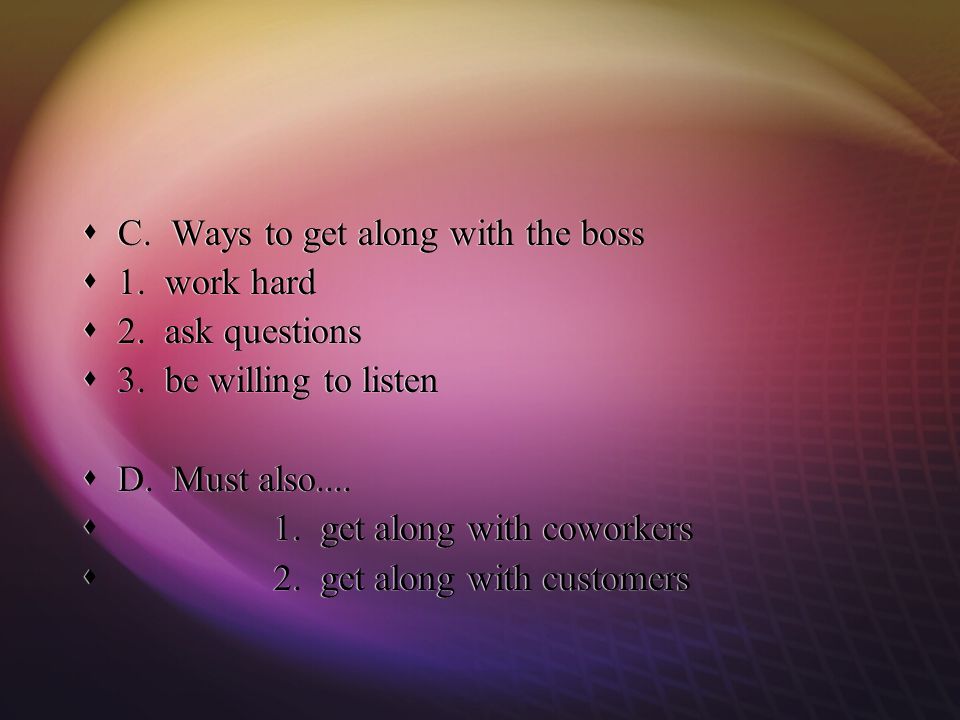 C. Ways to get along with the boss
1. work hard
2. ask questions
3. be willing to listen

D. Must also....
1. get along with coworkers
2. get along with customers